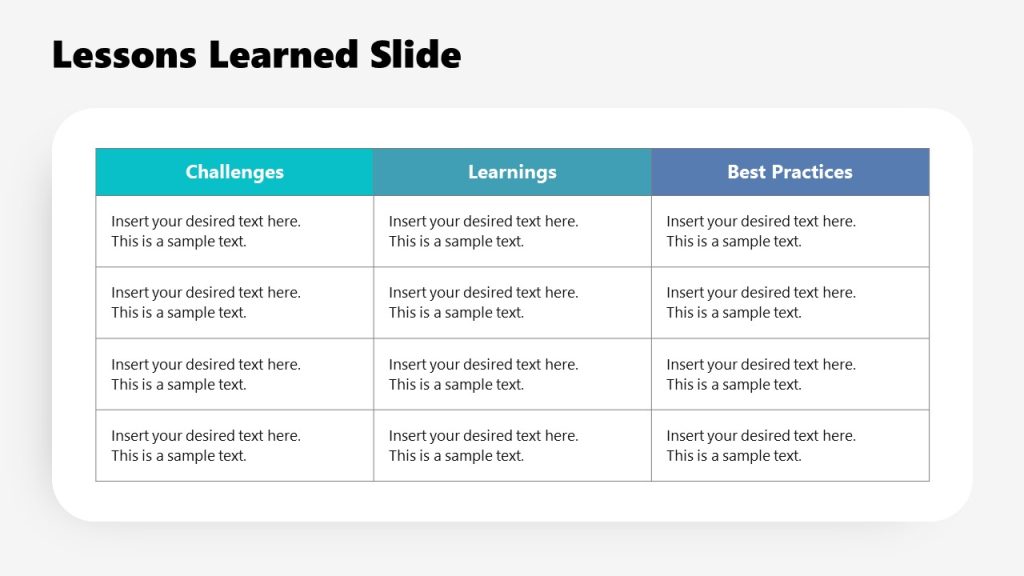 Lessons Learned Slide

| Challenges | Learnings | Best Practices |
|---|---|---|
| Insert your desired text here. This is a sample text. | Insert your desired text here. This is a sample text. | Insert your desired text here. This is a sample text. |
| Insert your desired text here. This is a sample text. | Insert your desired text here. This is a sample text. | Insert your desired text here. This is a sample text. |
| Insert your desired text here. This is a sample text. | Insert your desired text here. This is a sample text. | Insert your desired text here. This is a sample text. |
| Insert your desired text here. This is a sample text. | Insert your desired text here. This is a sample text. | Insert your desired text here. This is a sample text. |